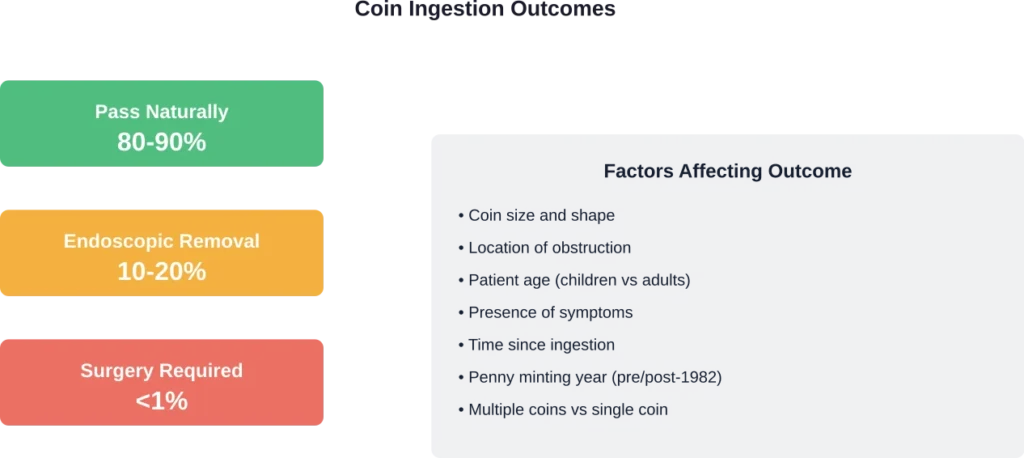 Coin Ingestion Outcomes

Pass Naturally
80-90%

Endoscopic Removal
10-20%

Surgery Required
<1%

Factors Affecting Outcome

• Coin size and shape
• Location of obstruction
• Patient age (children vs adults)
• Presence of symptoms
• Time since ingestion
• Penny minting year (pre/post-1982)
• Multiple coins vs single coin